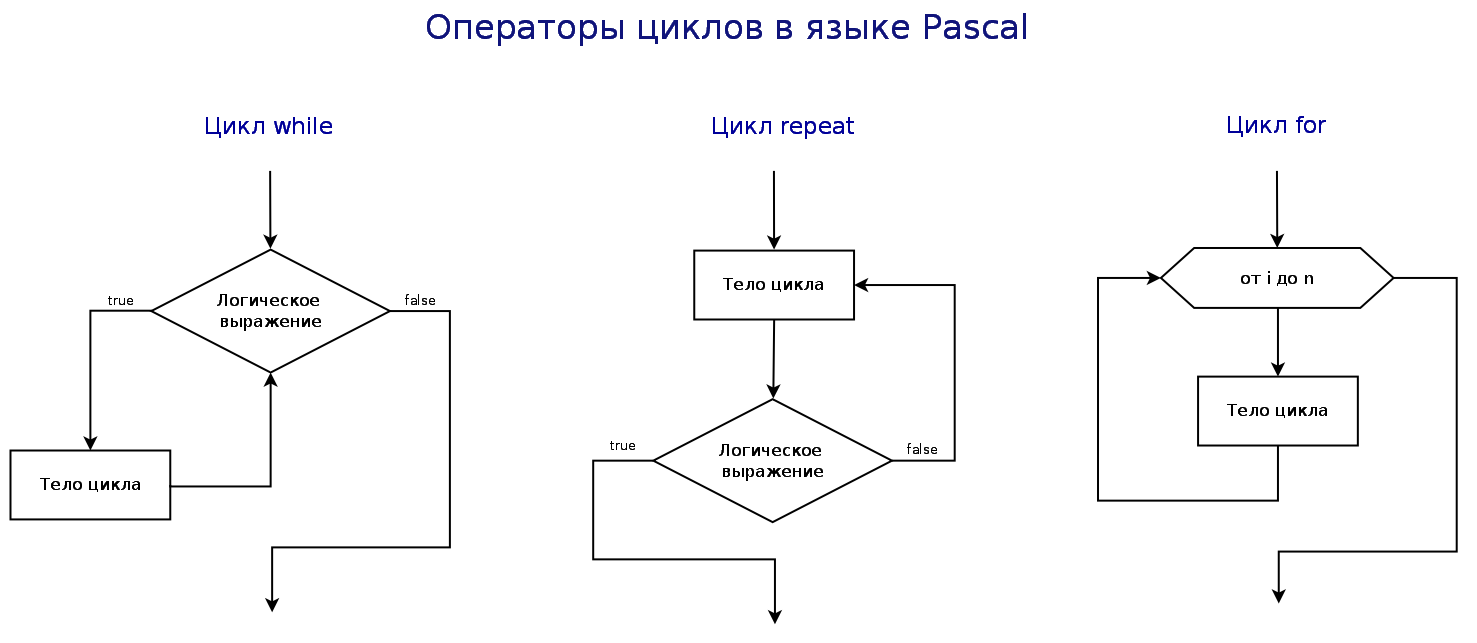 Операторы циклов в языке Pascal

Цикл while

true

Логическое выражение

false

Тело цикла

Цикл repeat

Тело цикла

true

Логическое выражение

false

Цикл for

от i до n

Тело цикла